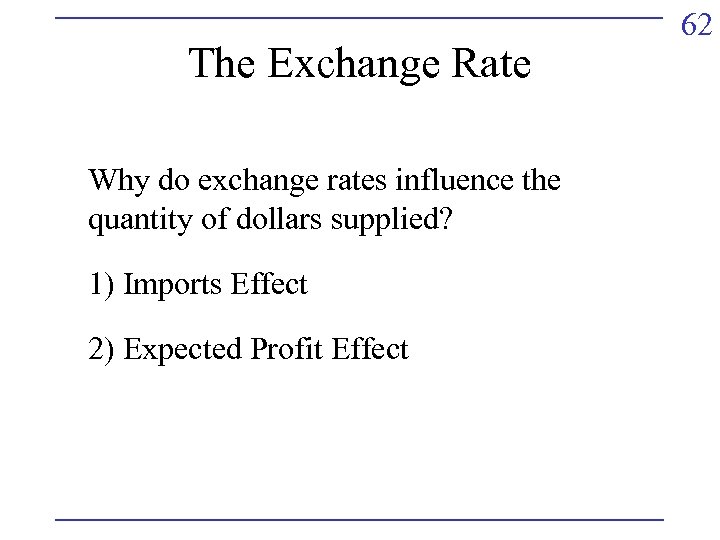 62

The Exchange Rate

Why do exchange rates influence the quantity of dollars supplied?

1) Imports Effect

2) Expected Profit Effect